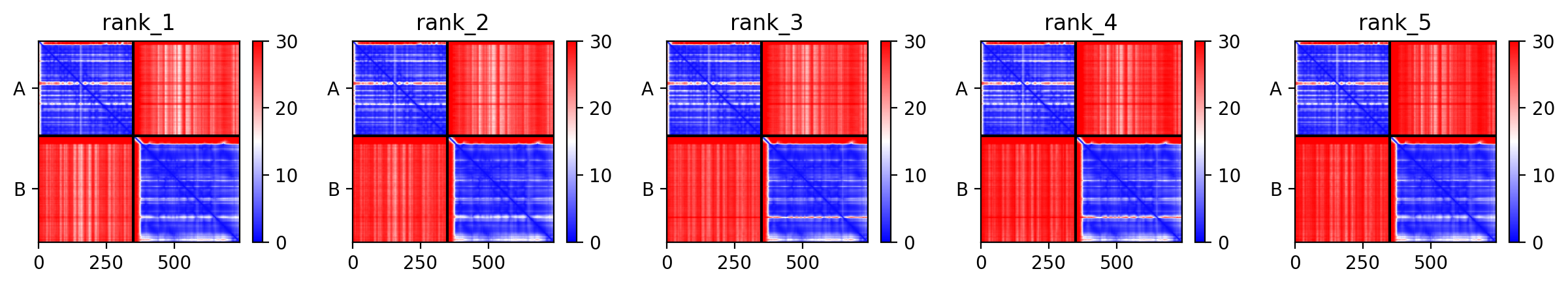 rank_1

A

B

0 250 500

30 20 10 0

rank_2

A

B

0 250 500

30 20 10 0

rank_3

A

B

0 250 500

30 20 10 0

rank_4

A

B

0 250 500

30 20 10 0

rank_5

A

B

0 250 500

30 20 10 0